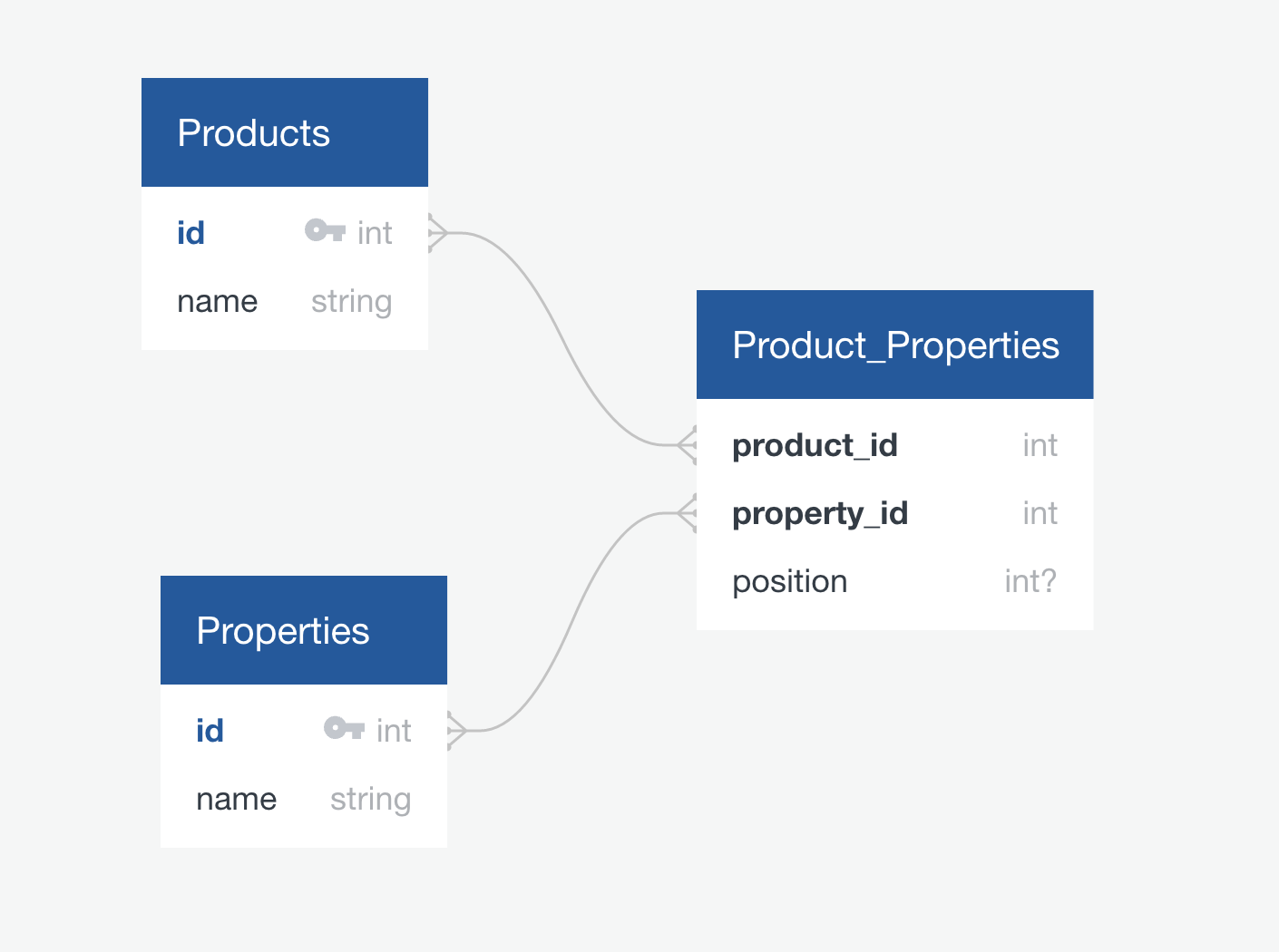 Products

id int
name string

Product_Properties

product_id int
property_id int
position int?

Properties

id int
name string